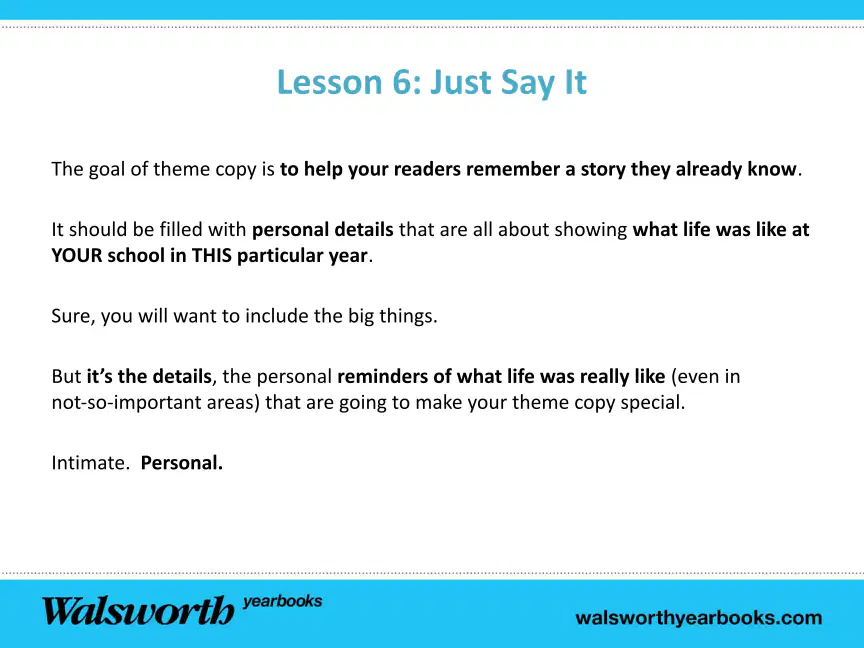 Lesson 6: Just Say It

The goal of theme copy is to help your readers remember a story they already know.

It should be filled with personal details that are all about showing what life was like at YOUR school in THIS particular year.

Sure, you will want to include the big things.

But it's the details, the personal reminders of what life was really like (even in not-so-important areas) that are going to make your theme copy special.

Intimate. Personal.

Walsworth yearbooks

walsworthyearbooks.com